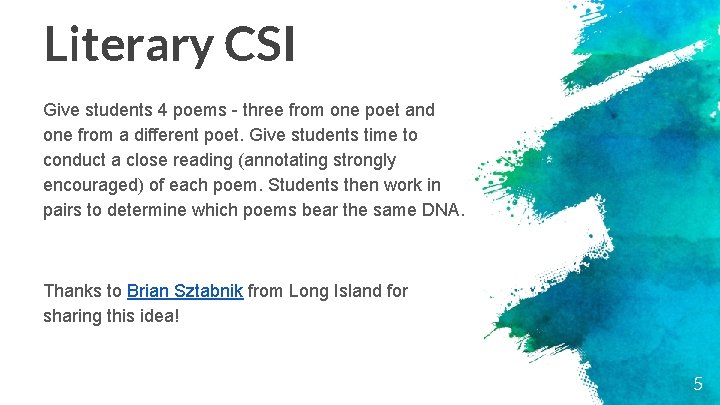 Literary CSI

Give students 4 poems - three from one poet and one from a different poet. Give students time to conduct a close reading (annotating strongly encouraged) of each poem. Students then work in pairs to determine which poems bear the same DNA.

Thanks to Brian Sztabnik from Long Island for sharing this idea!

5